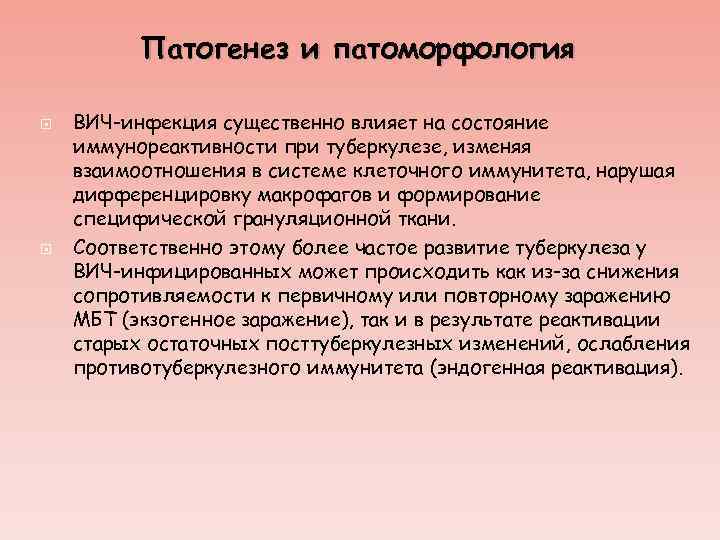 Патогенез и патоморфология

ВИЧ-инфекция существенно влияет на состояние иммунореактивности при туберкулезе, изменяя взаимоотношения в системе клеточного иммунитета, нарушая дифференцировку макрофагов и формирование специфической грануляционной ткани.

Соответственно этому более частое развитие туберкулеза у ВИЧ-инфицированных может происходить как из-за снижения сопротивляемости к первичному или повторному заражению МБТ (экзогенное заражение), так и в результате реактивации старых остаточных посттуберкулезных изменений, ослабления противотуберкулезного иммунитета (эндогенная реактивация).